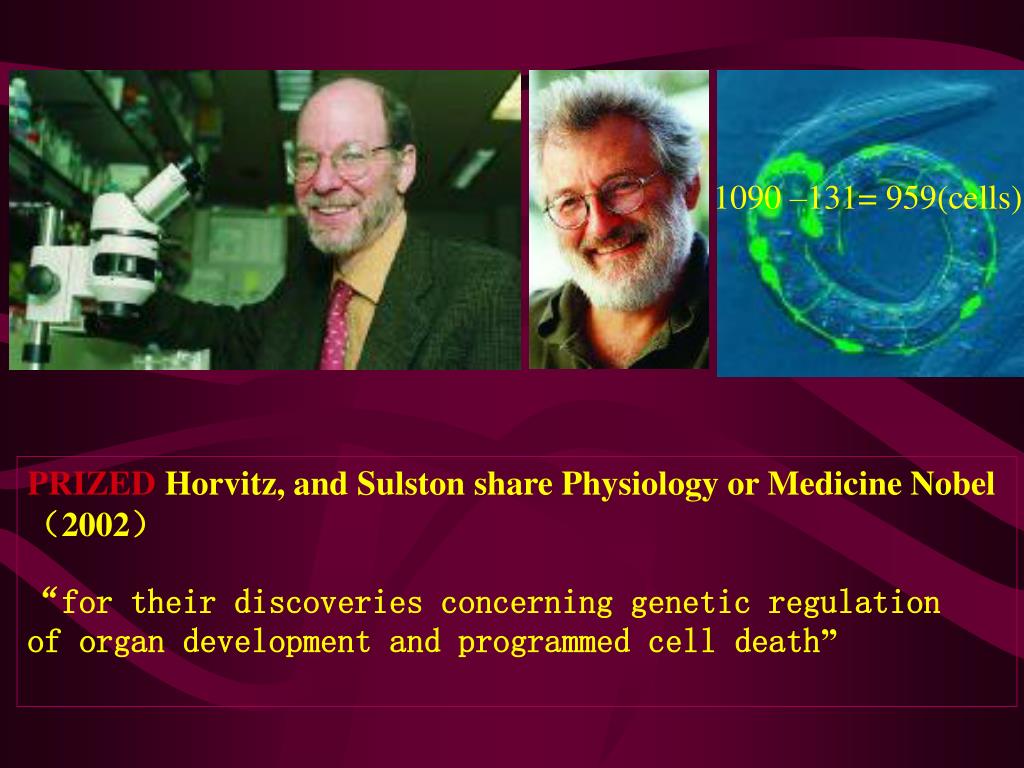 1090 –131= 959(cells)

PRIZED Horvitz, and Sulston share Physiology or Medicine Nobel （2002）

“for their discoveries concerning genetic regulation of organ development and programmed cell death”